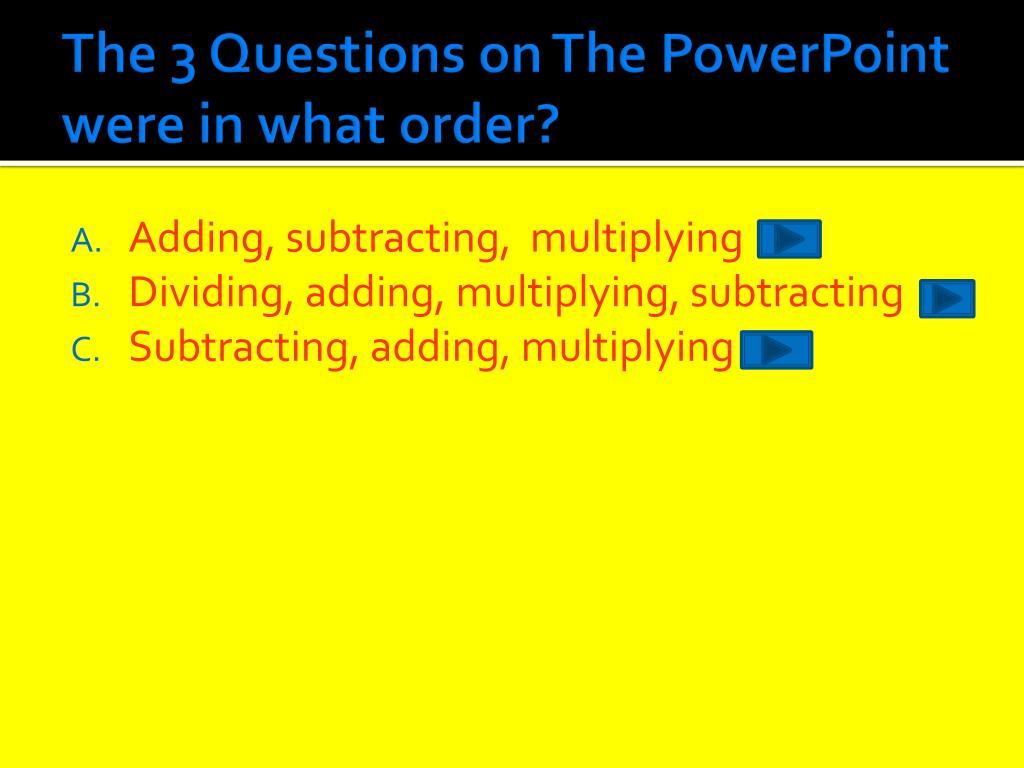 The 3 Questions on The PowerPoint were in what order?

A. Adding, subtracting, multiplying
B. Dividing, adding, multiplying, subtracting
C. Subtracting, adding, multiplying